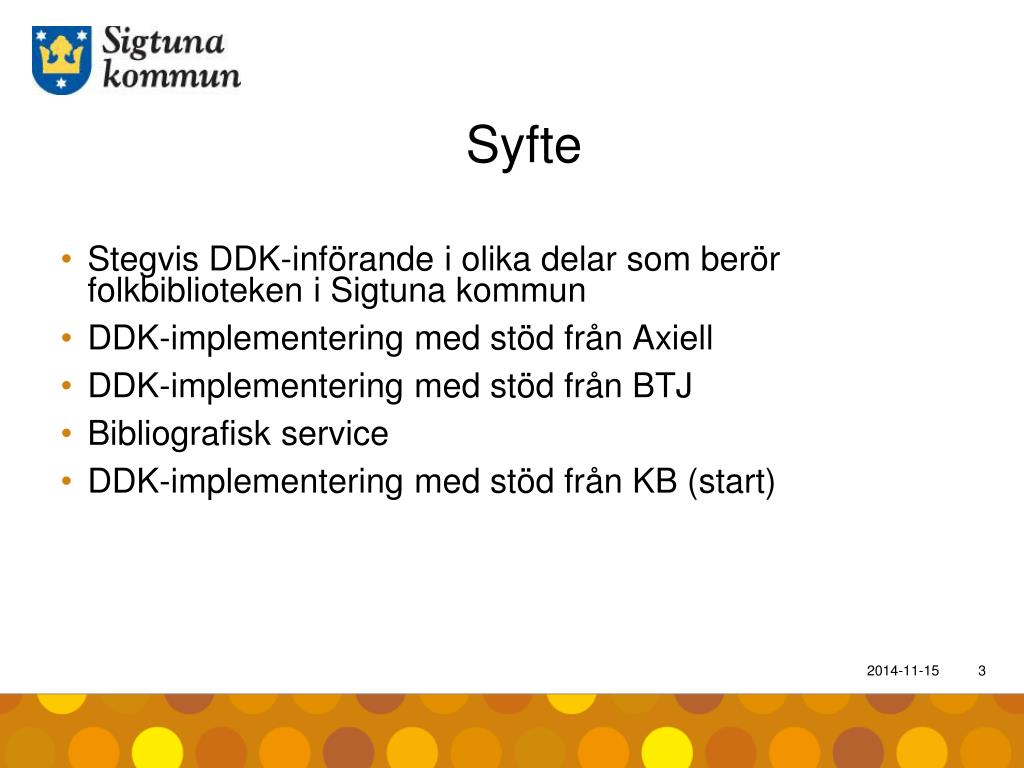 Sigtuna kommun

Syfte

• Stegvis DDK-införande i olika delar som berör folkbiblioteken i Sigtuna kommun
• DDK-implementering med stöd från Axiell
• DDK-implementering med stöd från BTJ
• Bibliografisk service
• DDK-implementering med stöd från KB (start)

2014-11-15 3